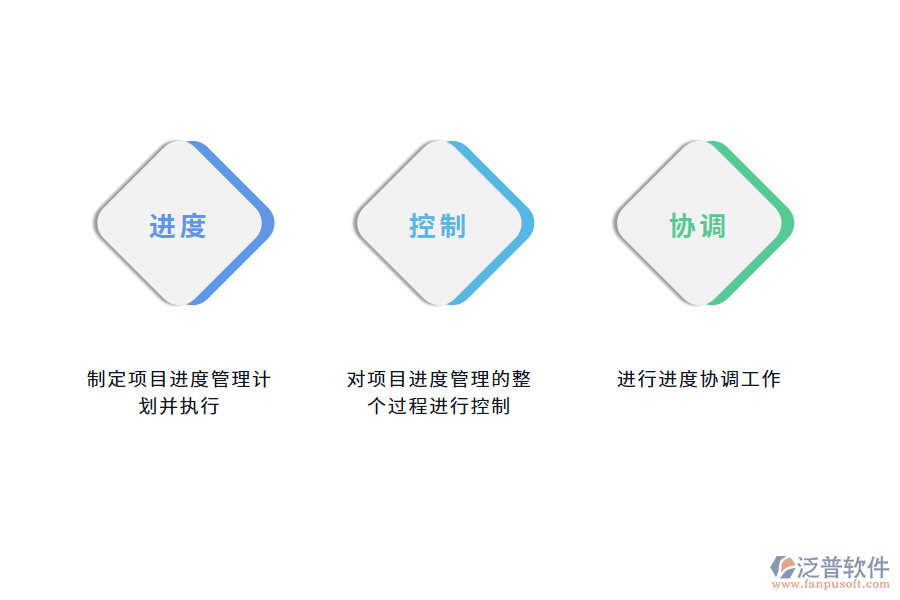 进度

控制

协调

制定项目进度管理计划并执行

对项目进度管理的整个过程进行控制

进行进度协调工作

泛普软件
www.fanpusoft.com